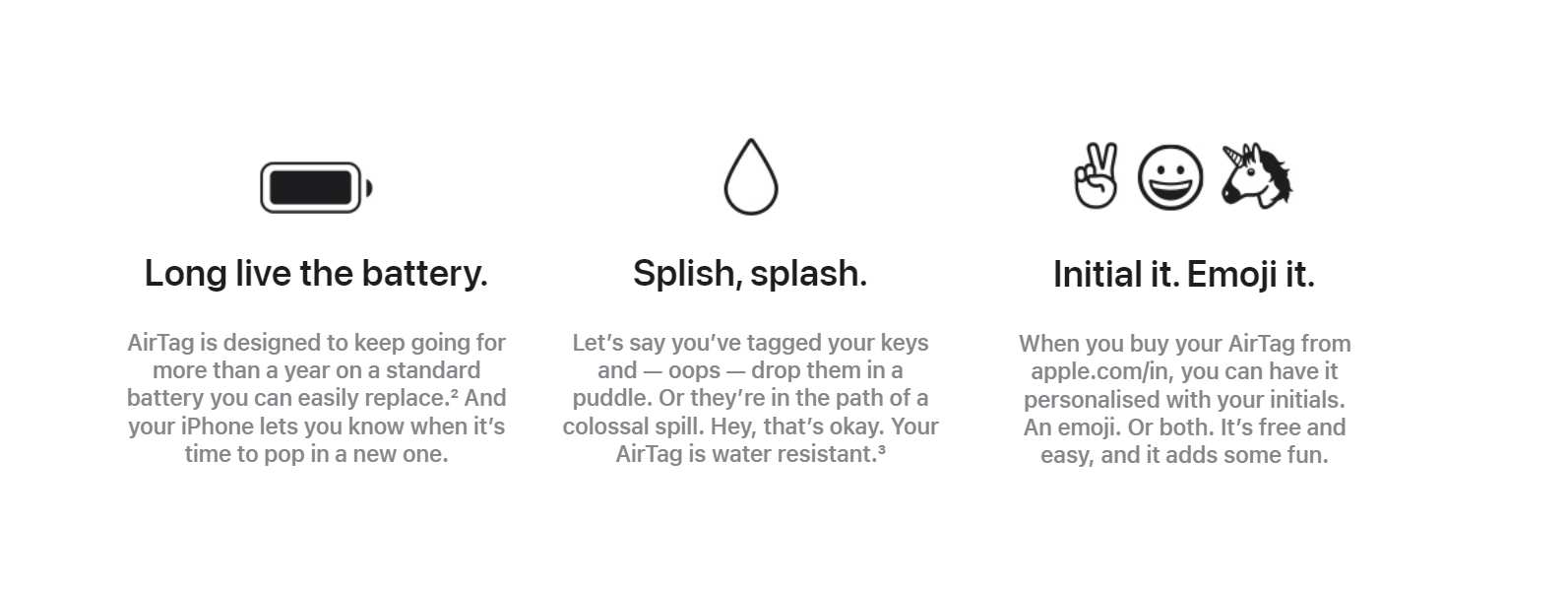 Long live the battery.

AirTag is designed to keep going for more than a year on a standard battery you can easily replace.² And your iPhone lets you know when it's time to pop in a new one.

Splish, splash.

Let's say you've tagged your keys and — oops — drop them in a puddle. Or they're in the path of a colossal spill. Hey, that's okay. Your AirTag is water resistant.³

Initial it. Emoji it.

When you buy your AirTag from apple.com/in, you can have it personalised with your initials. An emoji. Or both. It's free and easy, and it adds some fun.